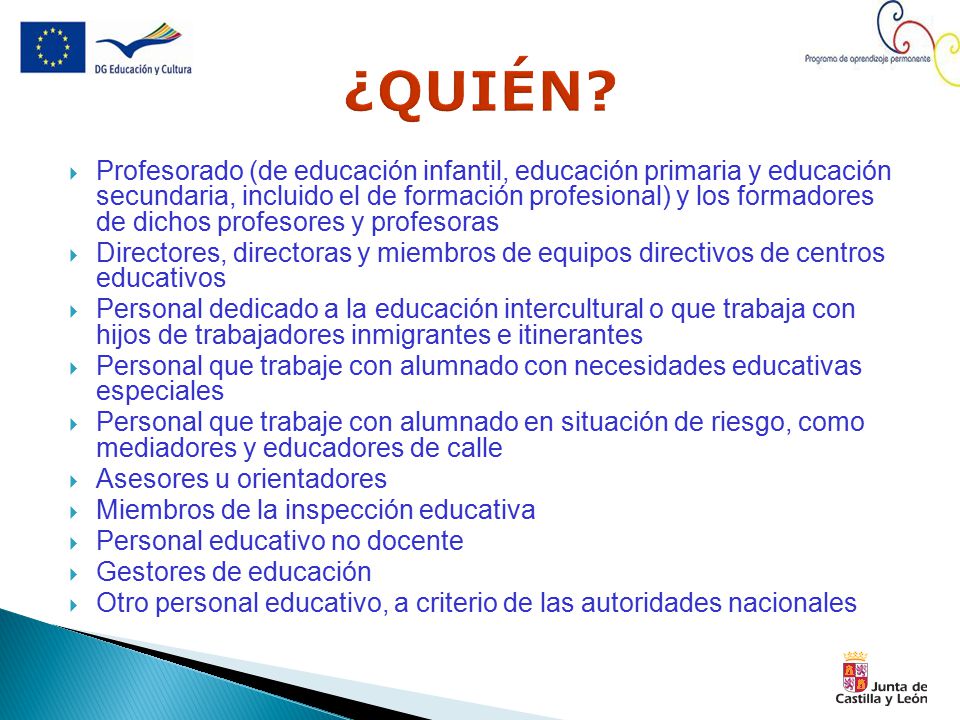 DG Educación y Cultura

Programa de aprendizaje permanente

¿QUIÉN?

Profesorado (de educación infantil, educación primaria y educación secundaria, incluido el de formación profesional) y los formadores de dichos profesores y profesoras
Directores, directoras y miembros de equipos directivos de centros educativos
Personal dedicado a la educación intercultural o que trabaja con hijos de trabajadores inmigrantes e itinerantes
Personal que trabaje con alumnado con necesidades educativas especiales
Personal que trabaje con alumnado en situación de riesgo, como mediadores y educadores de calle
Asesores u orientadores
Miembros de la inspección educativa
Personal educativo no docente
Gestores de educación
Otro personal educativo, a criterio de las autoridades nacionales

Junta de Castilla y León